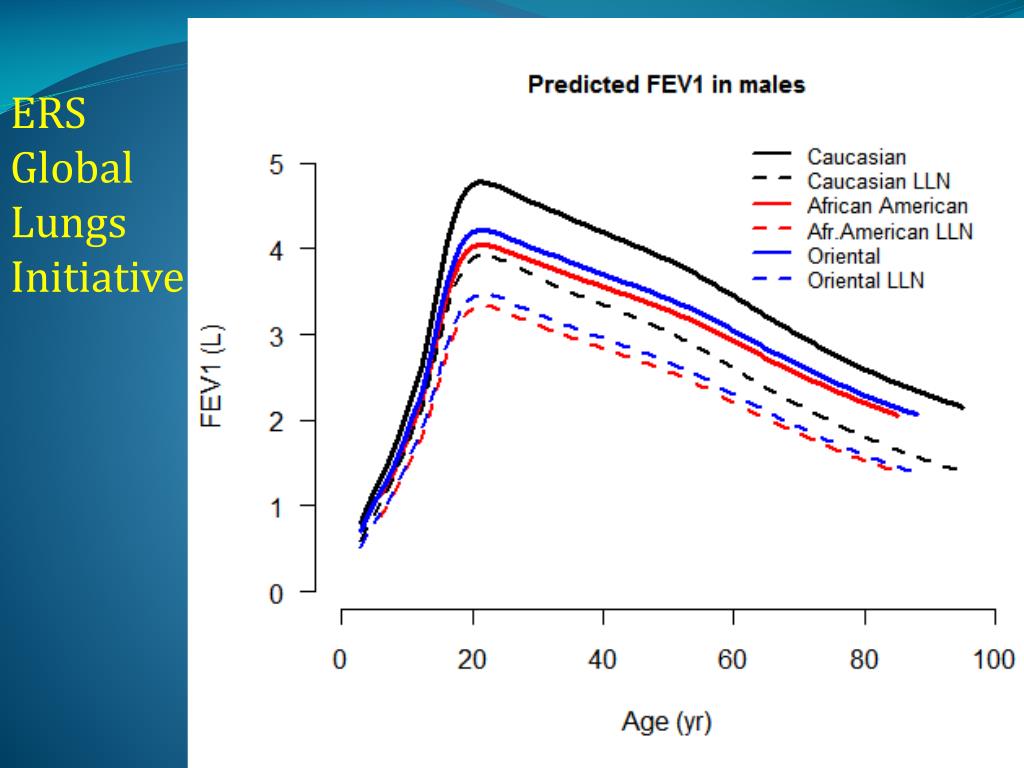 ERS Global Lungs Initiative

Predicted FEV1 in males

Caucasian
Caucasian LLN
African American
Afr.American LLN
Oriental
Oriental LLN

FEV1 (L)

5
4
3
2
1
0

0
20
40
60
80
100

Age (yr)